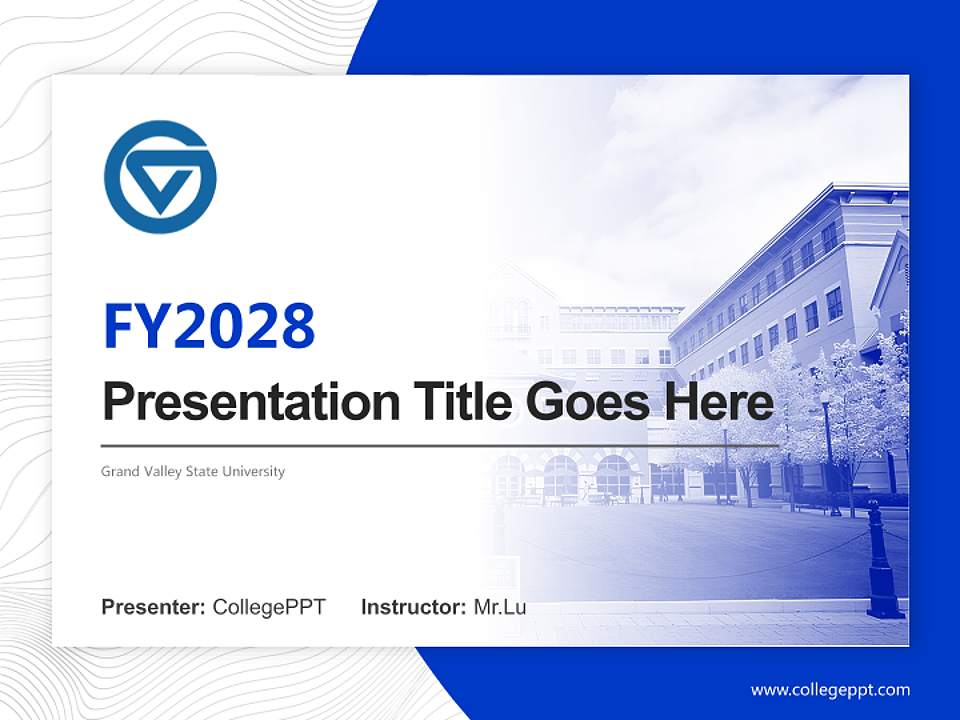 FY2028

Presentation Title Goes Here

Grand Valley State University

Presenter: CollegePPT Instructor: Mr.Lu

www.collegeppt.com